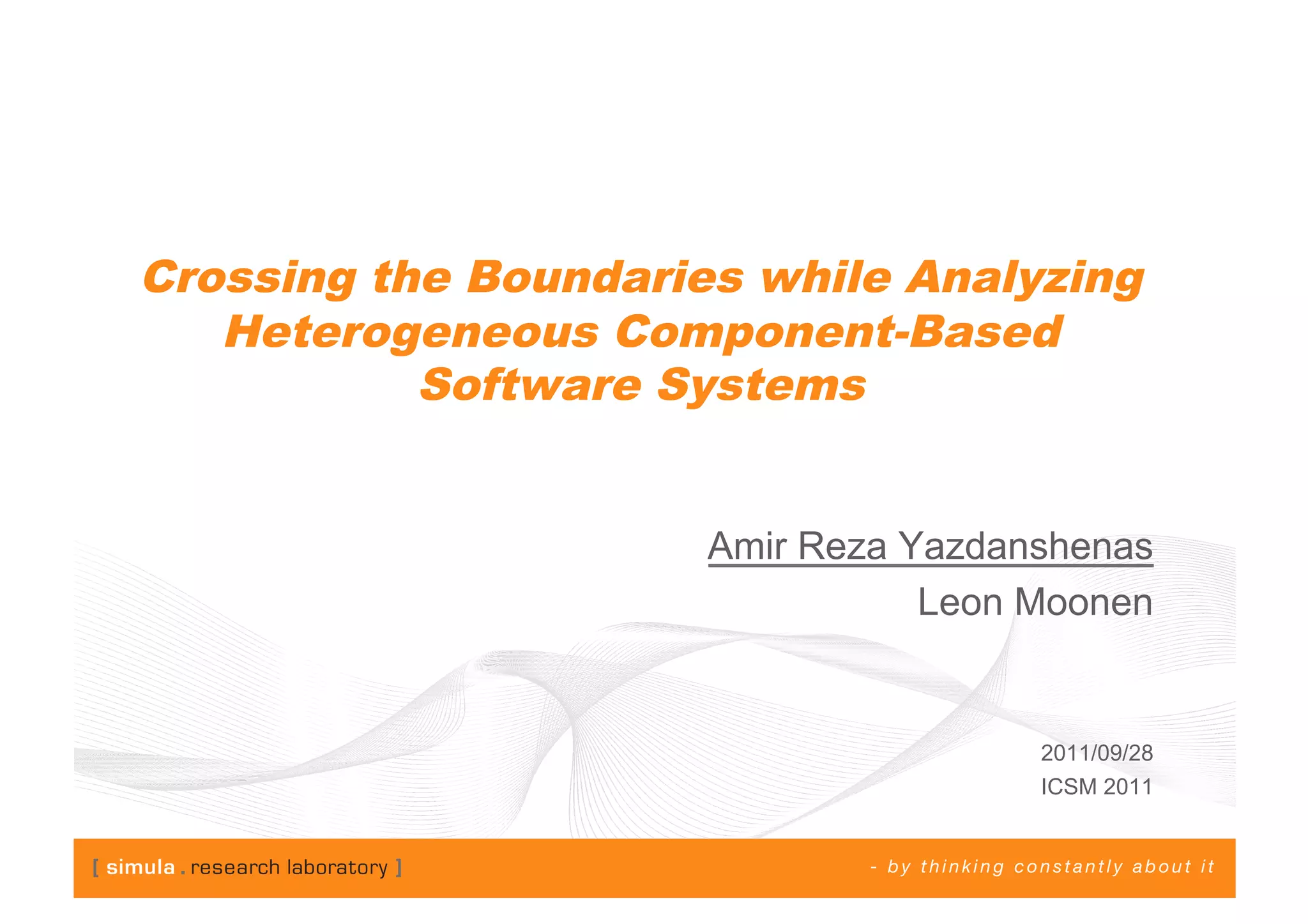 Crossing the Boundaries while Analyzing Heterogeneous Component-Based Software Systems

Amir Reza Yazdanshenas
Leon Moonen

2011/09/28
ICSM 2011

[ simula . research laboratory ]

- by thinking constantly about it